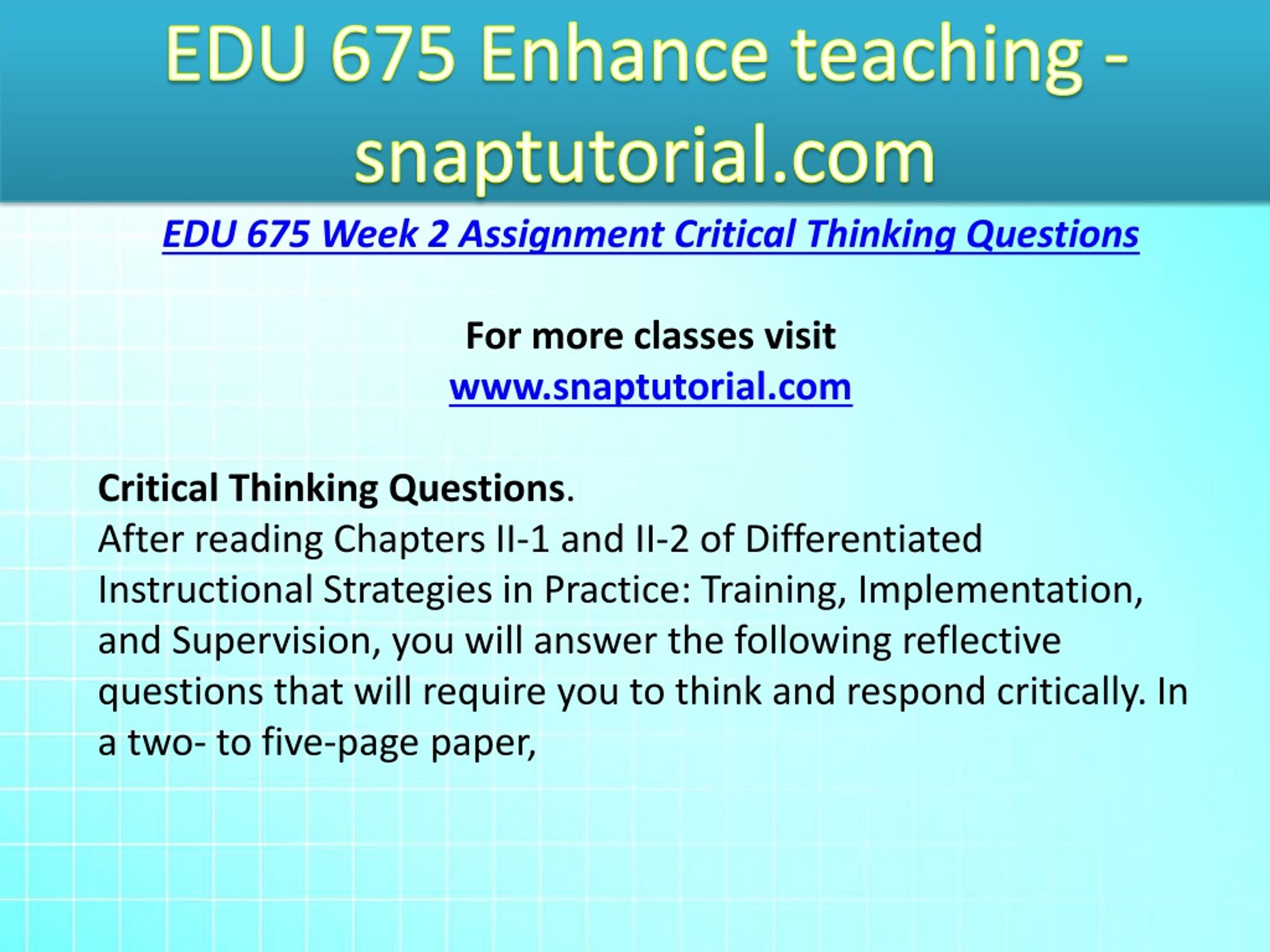 EDU 675 Enhance teaching - snaptutorial.com

EDU 675 Week 2 Assignment Critical Thinking Questions

For more classes visit
www.snaptutorial.com

Critical Thinking Questions.
After reading Chapters II-1 and II-2 of Differentiated Instructional Strategies in Practice: Training, Implementation, and Supervision, you will answer the following reflective questions that will require you to think and respond critically. In a two- to five-page paper,